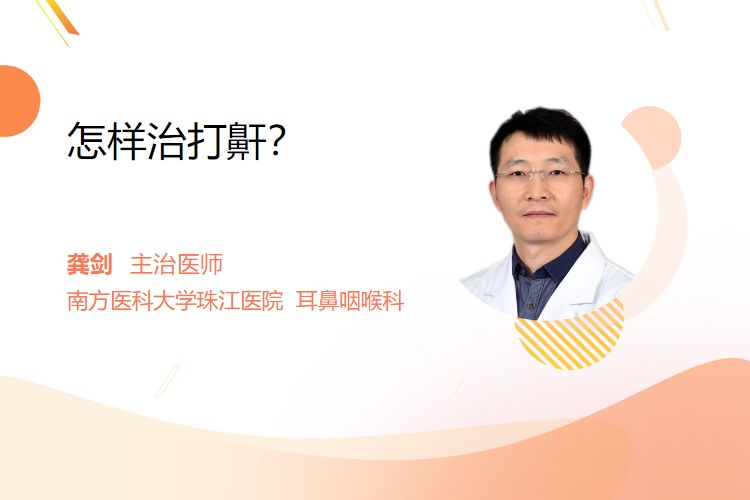 怎样治打鼾?

龚剑　主治医师
南方医科大学珠江医院　耳鼻咽喉科